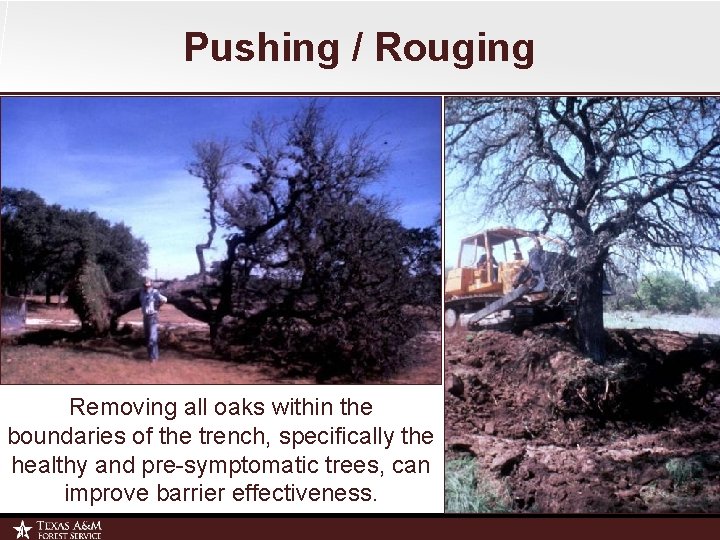 Pushing / Rouging

Removing all oaks within the boundaries of the trench, specifically the healthy and pre-symptomatic trees, can improve barrier effectiveness.

TEXAS A&M FOREST SERVICE